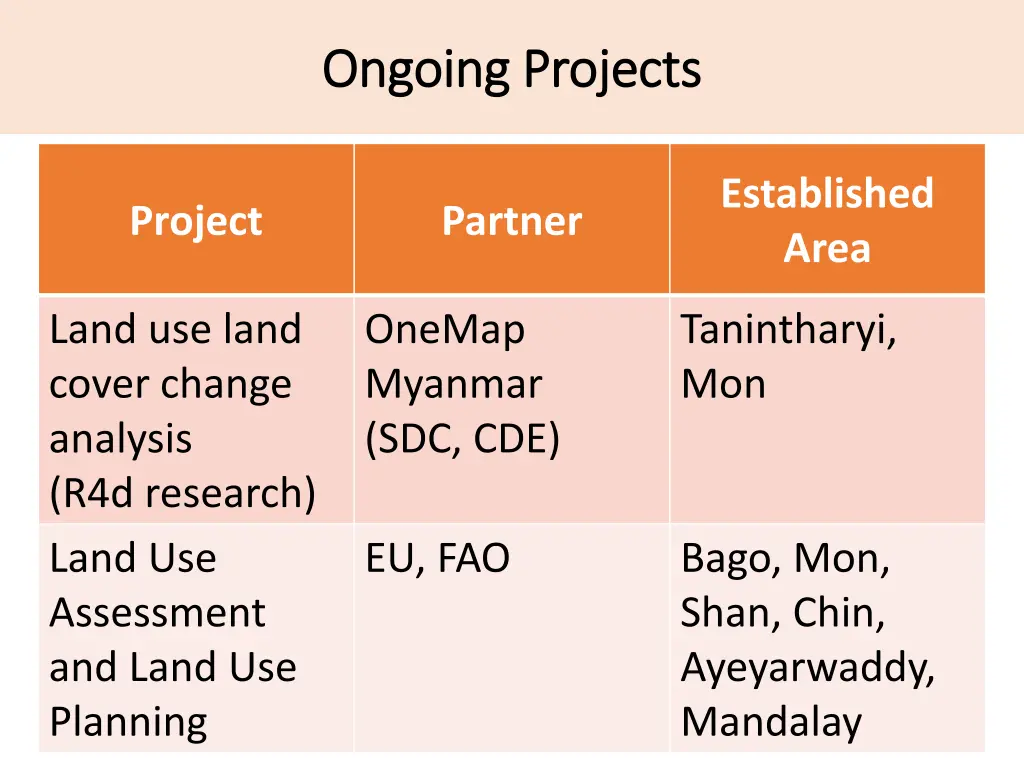 Ongoing Projects

| Project | Partner | Established Area |
|---|---|---|
| Land use land cover change analysis (R4d research) | OneMap Myanmar (SDC, CDE) | Tanintharyi, Mon |
| Land Use Assessment and Land Use Planning | EU, FAO | Bago, Mon, Shan, Chin, Ayeyarwaddy, Mandalay |